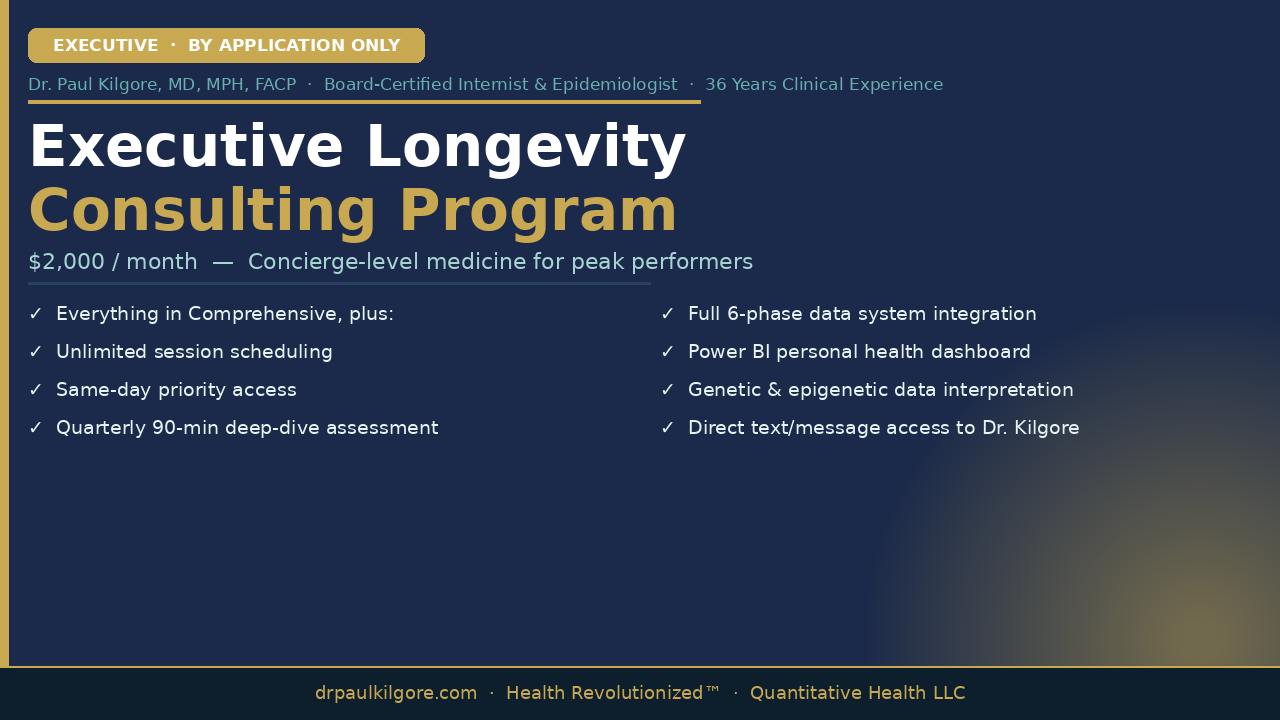 EXECUTIVE · BY APPLICATION ONLY

Dr. Paul Kilgore, MD, MPH, FACP · Board-Certified Internist & Epidemiologist · 36 Years Clinical Experience

Executive Longevity
Consulting Program

$2,000 / month — Concierge-level medicine for peak performers

✓ Everything in Comprehensive, plus:
✓ Unlimited session scheduling
✓ Same-day priority access
✓ Quarterly 90-min deep-dive assessment

✓ Full 6-phase data system integration
✓ Power BI personal health dashboard
✓ Genetic & epigenetic data interpretation
✓ Direct text/message access to Dr. Kilgore

drpaulkilgore.com · Health Revolutionized™ · Quantitative Health LLC